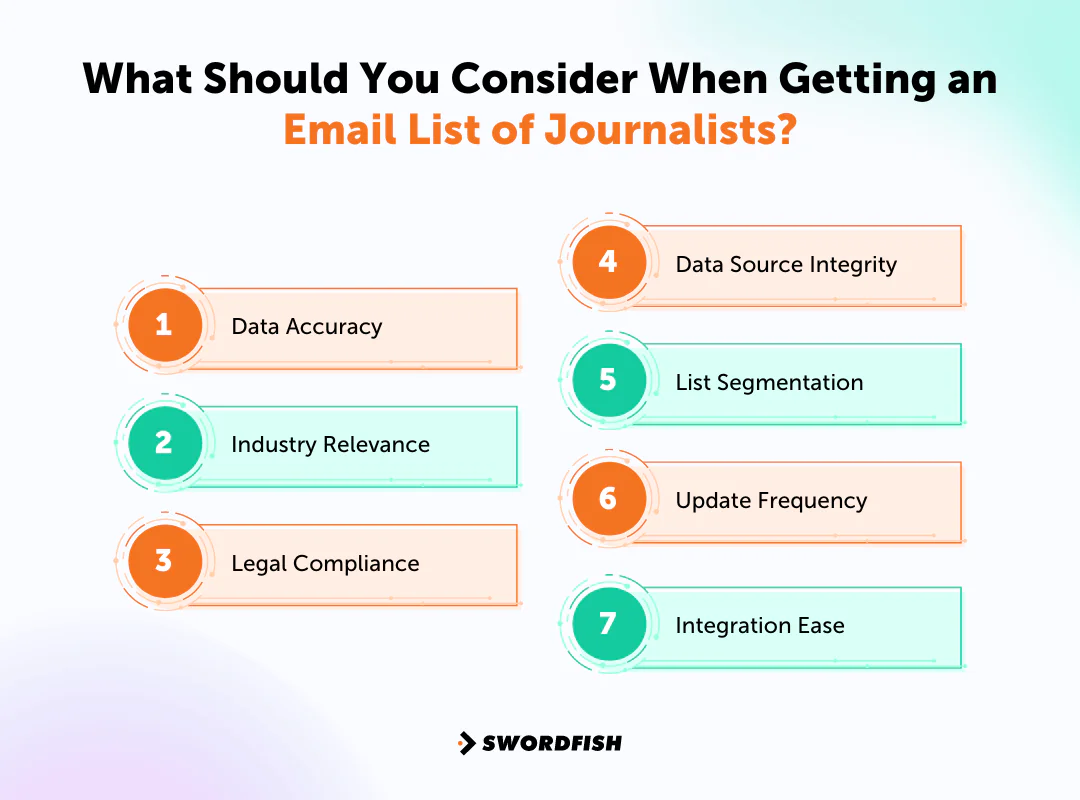 What Should You Consider When Getting an Email List of Journalists?

1 Data Accuracy

2 Industry Relevance

3 Legal Compliance

4 Data Source Integrity

5 List Segmentation

6 Update Frequency

7 Integration Ease

SWORDFISH